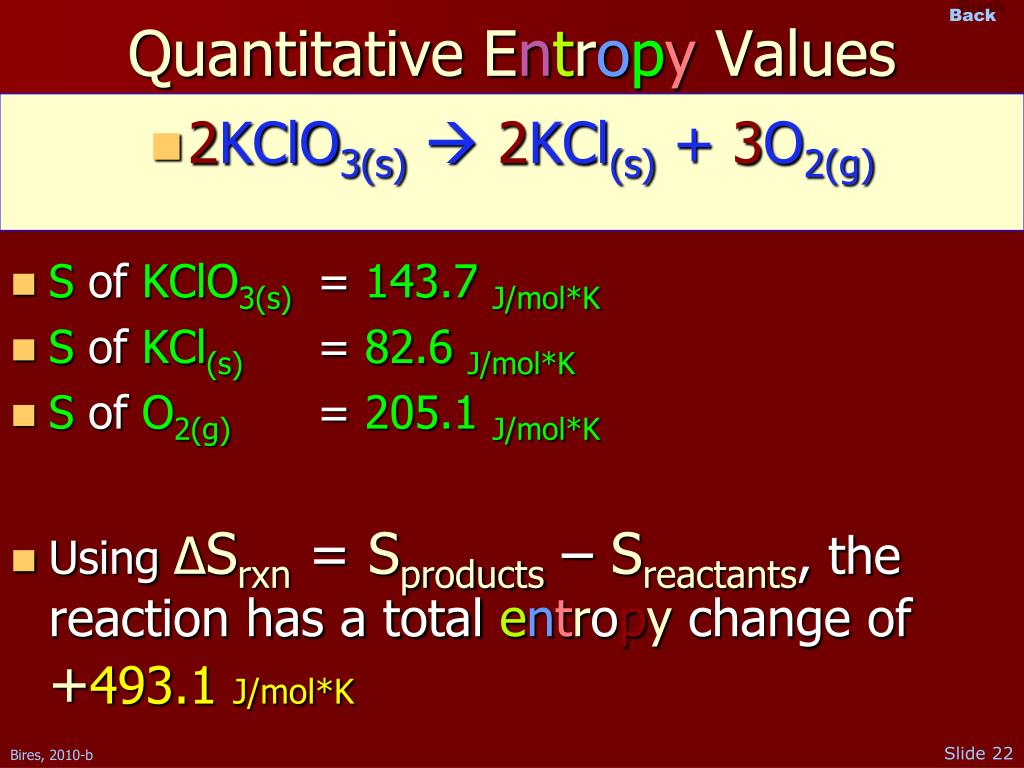 Back

Quantitative Entropy Values

$2KClO_{3(s)} \rightarrow 2KCl_{(s)} + 3O_{2(g)}$

S of $KClO_{3(s)}$ = 143.7 J/mol*K

S of $KCl_{(s)}$ = 82.6 J/mol*K

S of $O_{2(g)}$ = 205.1 J/mol*K

Using $\Delta S_{rxn} = S_{products} - S_{reactants}$, the reaction has a total entropy change of +493.1 J/mol*K

Bires, 2010-b

Slide 22